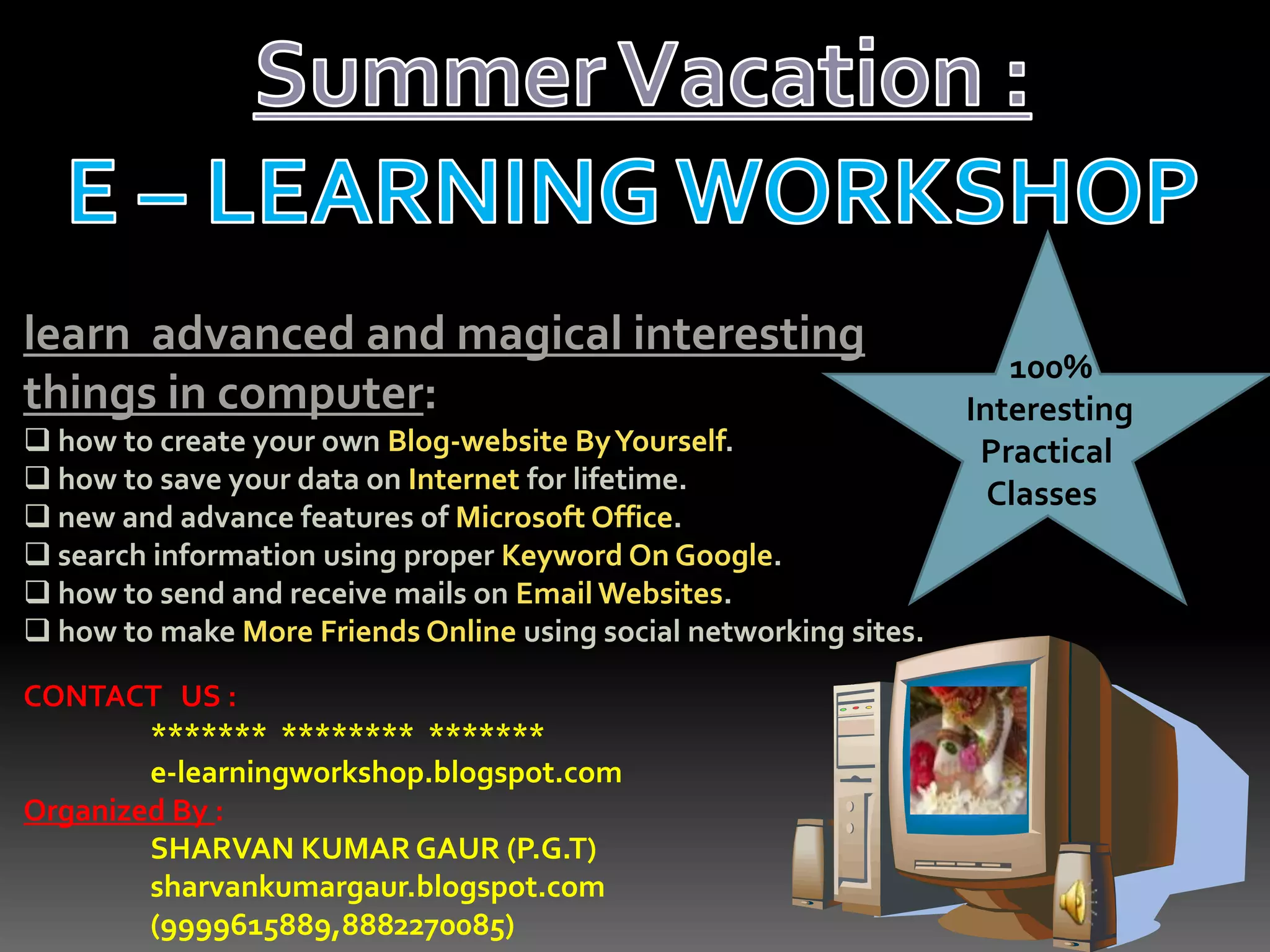 Summer Vacation :

E – LEARNING WORKSHOP

learn advanced and magical interesting things in computer:

❑ how to create your own Blog-website By Yourself.
❑ how to save your data on Internet for lifetime.
❑ new and advance features of Microsoft Office.
❑ search information using proper Keyword On Google.
❑ how to send and receive mails on Email Websites.
❑ how to make More Friends Online using social networking sites.

100% Interesting Practical Classes

CONTACT US :
******* ******** *******
e-learningworkshop.blogspot.com

Organized By :
SHARVAN KUMAR GAUR (P.G.T)
sharvankumargaur.blogspot.com
(9999615889,8882270085)